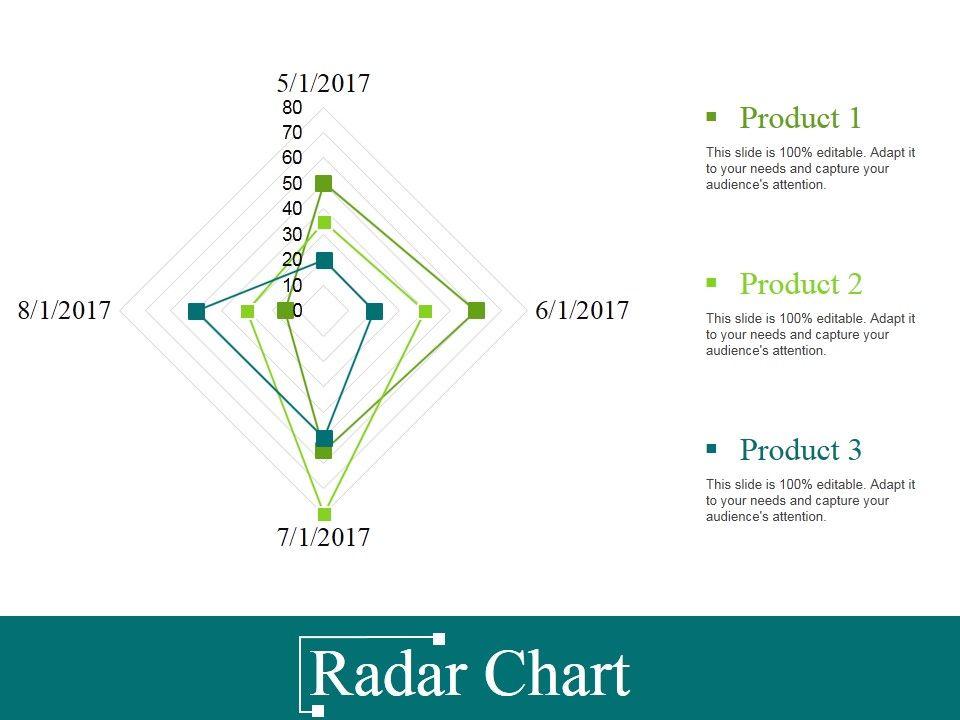 5/1/2017
80
70
60
50
40
30
20
10
0
8/1/2017
6/1/2017
7/1/2017

Product 1
This slide is 100% editable. Adapt it to your needs and capture your audience's attention.

Product 2
This slide is 100% editable. Adapt it to your needs and capture your audience's attention.

Product 3
This slide is 100% editable. Adapt it to your needs and capture your audience's attention.

Radar Chart